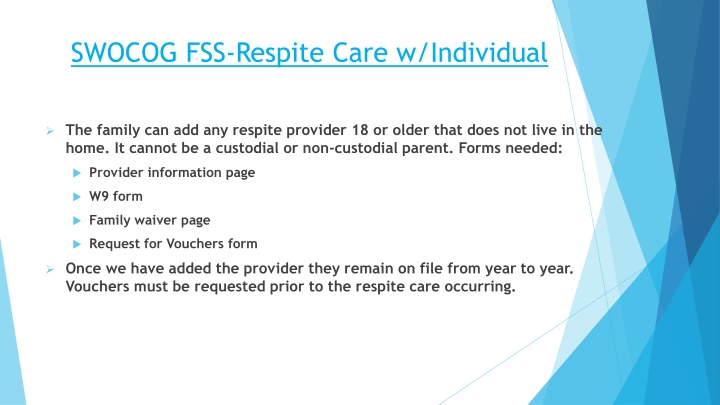 SWOCOG FSS-Respite Care w/Individual

The family can add any respite provider 18 or older that does not live in the home. It cannot be a custodial or non-custodial parent. Forms needed:

Provider information page

W9 form

Family waiver page

Request for Vouchers form

Once we have added the provider they remain on file from year to year. Vouchers must be requested prior to the respite care occurring.